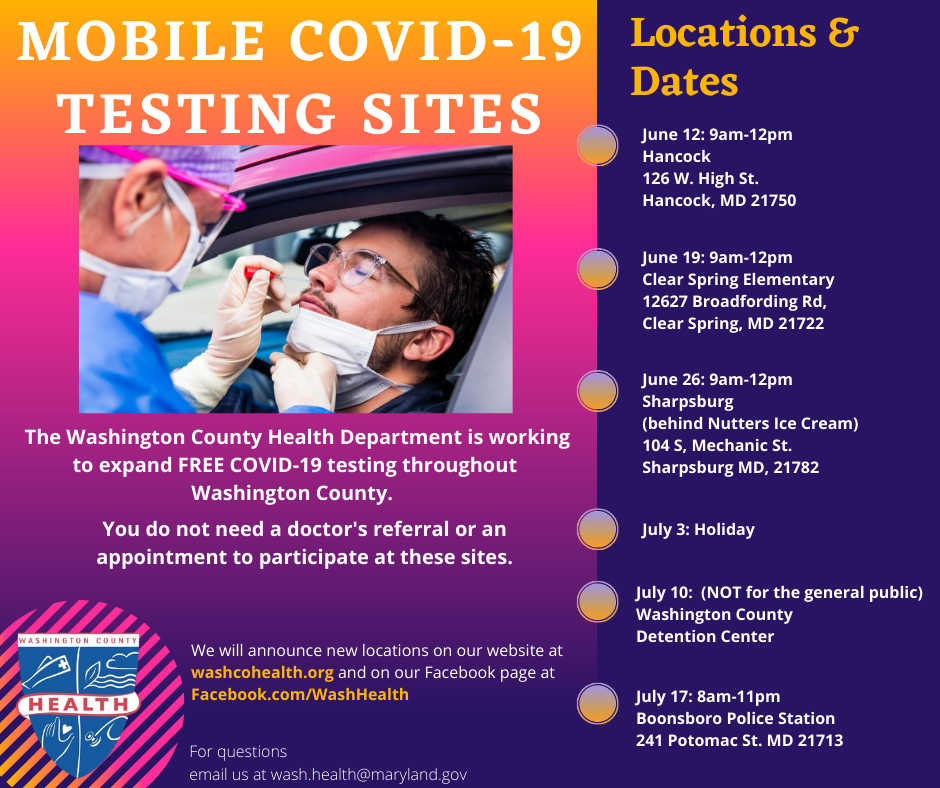 MOBILE COVID-19 TESTING SITES

The Washington County Health Department is working to expand FREE COVID-19 testing throughout Washington County.

You do not need a doctor's referral or an appointment to participate at these sites.

WASHINGTON COUNTY
HEALTH

We will announce new locations on our website at washcohealth.org and on our Facebook page at Facebook.com/WashHealth

For questions
email us at wash.health@maryland.gov

Locations & Dates

June 12: 9am-12pm
Hancock
126 W. High St.
Hancock, MD 21750

June 19: 9am-12pm
Clear Spring Elementary
12627 Broadfording Rd,
Clear Spring, MD 21722

June 26: 9am-12pm
Sharpsburg
(behind Nutters Ice Cream)
104 S, Mechanic St.
Sharpsburg MD, 21782

July 3: Holiday

July 10: (NOT for the general public)
Washington County
Detention Center

July 17: 8am-11pm
Boonsboro Police Station
241 Potomac St. MD 21713